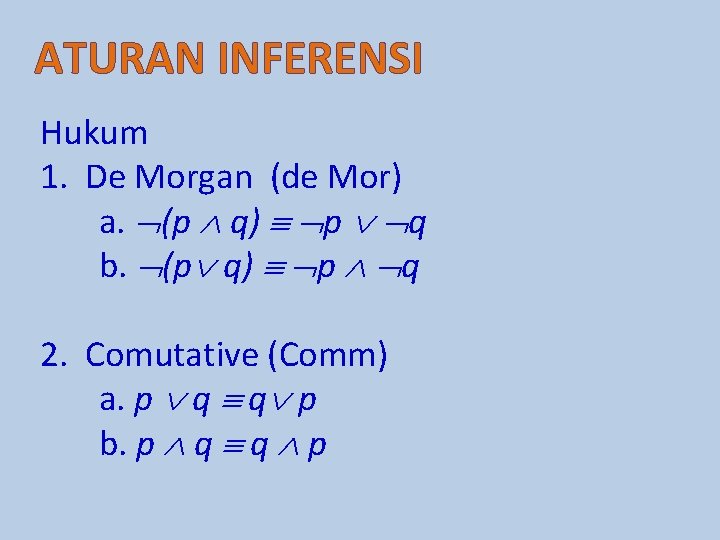 ATURAN INFERENSI

Hukum

1. De Morgan (de Mor)

a. $\neg(p \wedge q) \equiv \neg p \vee \neg q$

b. $\neg(p \vee q) \equiv \neg p \wedge \neg q$

2. Comutative (Comm)

a. $p \vee q \equiv q \vee p$

b. $p \wedge q \equiv q \wedge p$